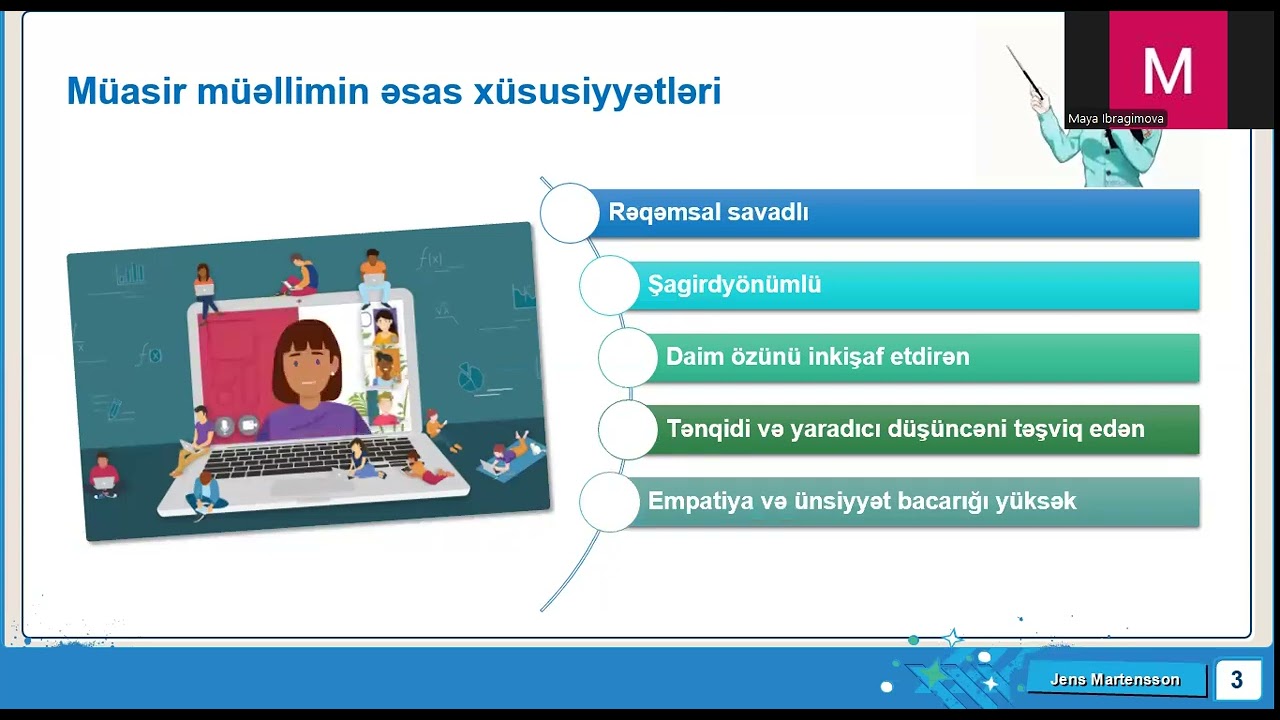 Müasir müəllimin əsas xüsusiyyətləri

M
Maya Ibragimova

Rəqəmsal savadlı

Şagirdyönümlü

Daim özünü inkişaf etdirən

Tənqidi və yaradıcı düşüncəni təşviq edən

Empatiya və ünsiyyət bacarığı yüksək

Jens Martensson

3